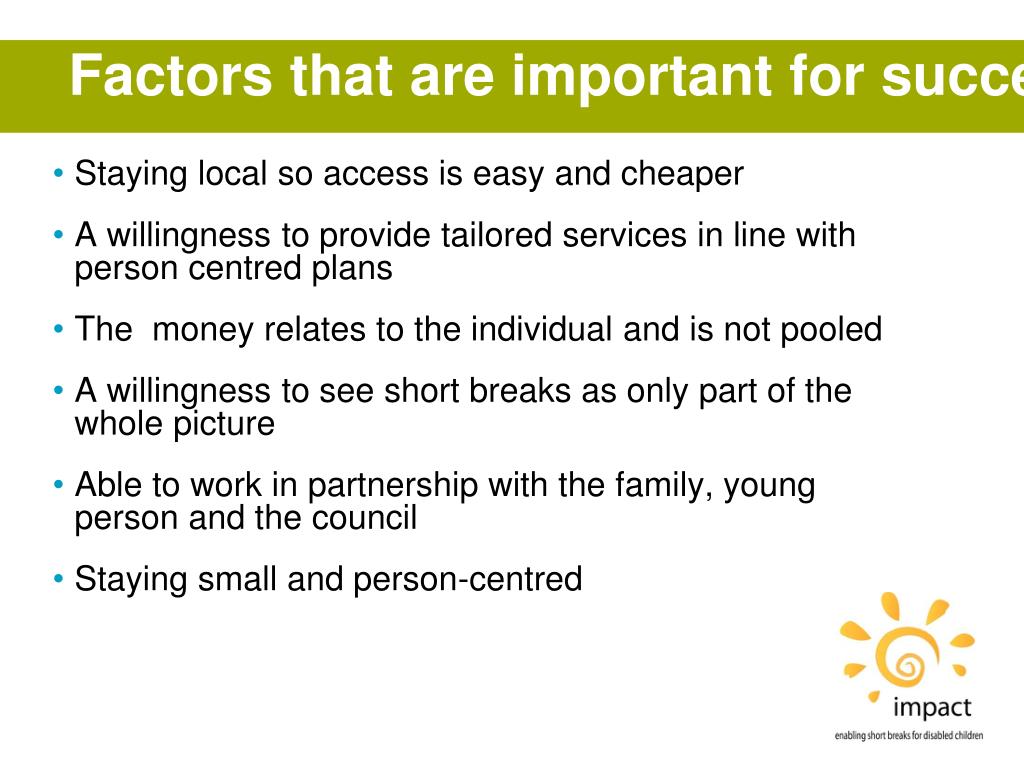 Factors that are important for succe

• Staying local so access is easy and cheaper

• A willingness to provide tailored services in line with person centred plans

• The  money relates to the individual and is not pooled

• A willingness to see short breaks as only part of the whole picture

• Able to work in partnership with the family, young person and the council

• Staying small and person-centred

impact
enabling short breaks for disabled children